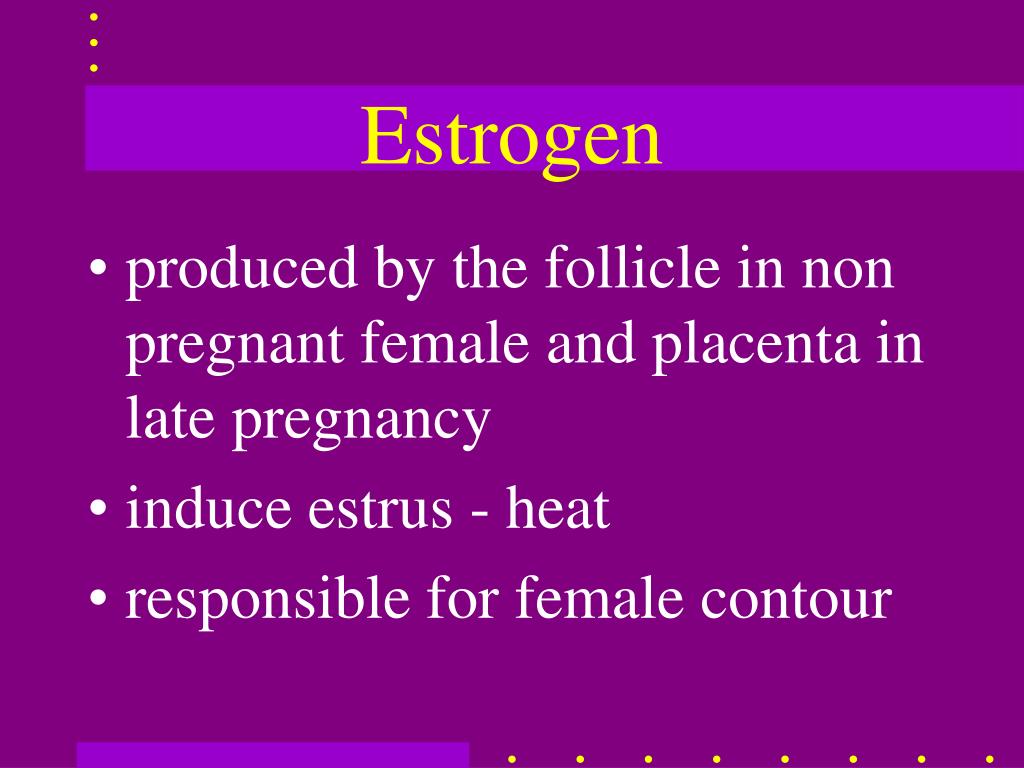 Estrogen

• produced by the follicle in non pregnant female and placenta in late pregnancy
• induce estrus - heat
• responsible for female contour